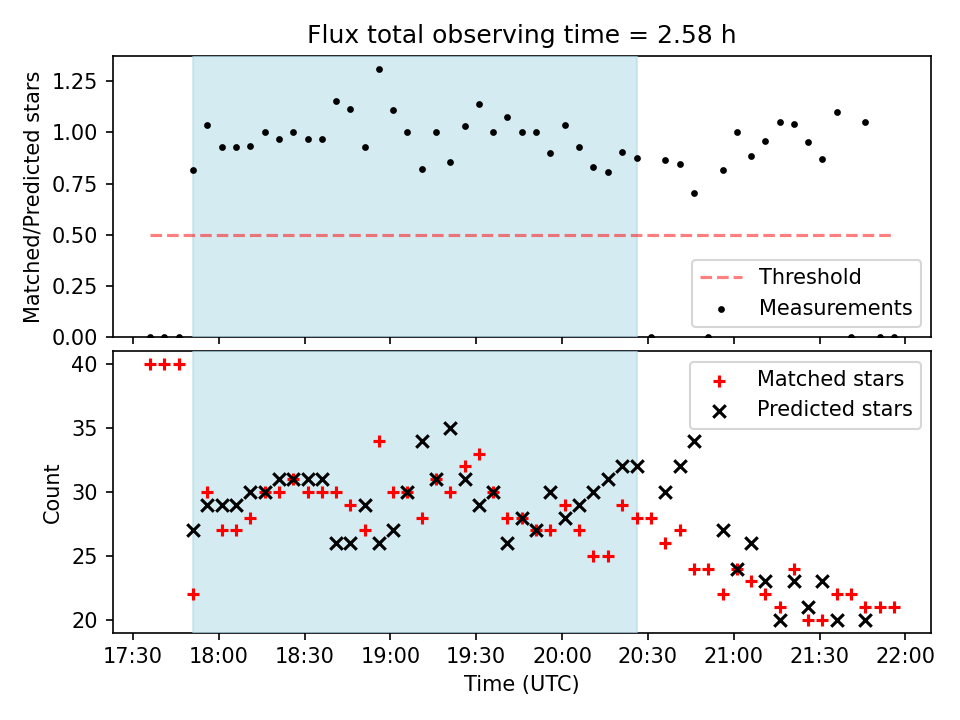 Flux total observing time = 2.58 h

Matched/Predicted stars

1.25
1.00
0.75
0.50
0.25
0.00

Threshold
Measurements

Count

40
35
30
25
20

Matched stars
Predicted stars

17:30 18:00 18:30 19:00 19:30 20:00 20:30 21:00 21:30 22:00

Time (UTC)